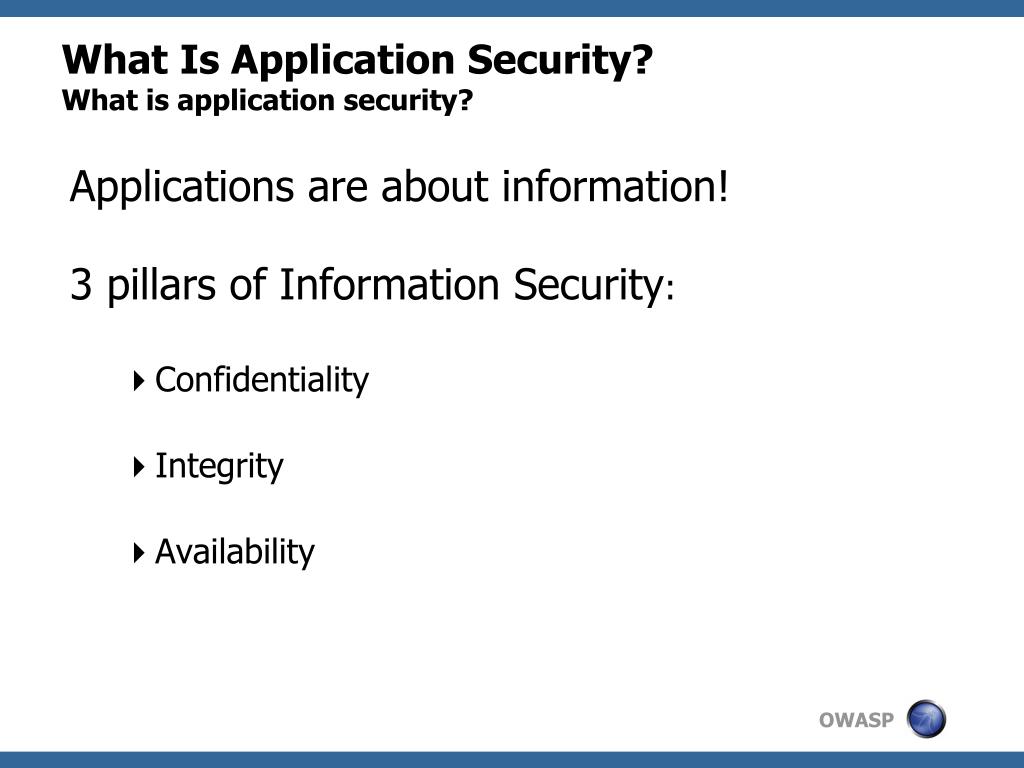 What Is Application Security?
What is application security?

Applications are about information!

3 pillars of Information Security:

Confidentiality

Integrity

Availability

OWASP